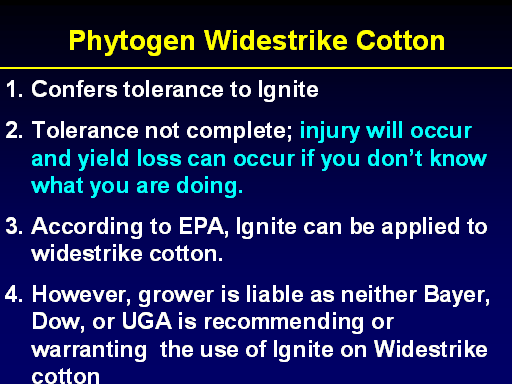 Phytogen Widestrike Cotton

1. Confers tolerance to Ignite

2. Tolerance not complete; injury will occur and yield loss can occur if you don't know what you are doing.

3. According to EPA, Ignite can be applied to widestrike cotton.

4. However, grower is liable as neither Bayer, Dow, or UGA is recommending or warranting the use of Ignite on Widestrike cotton